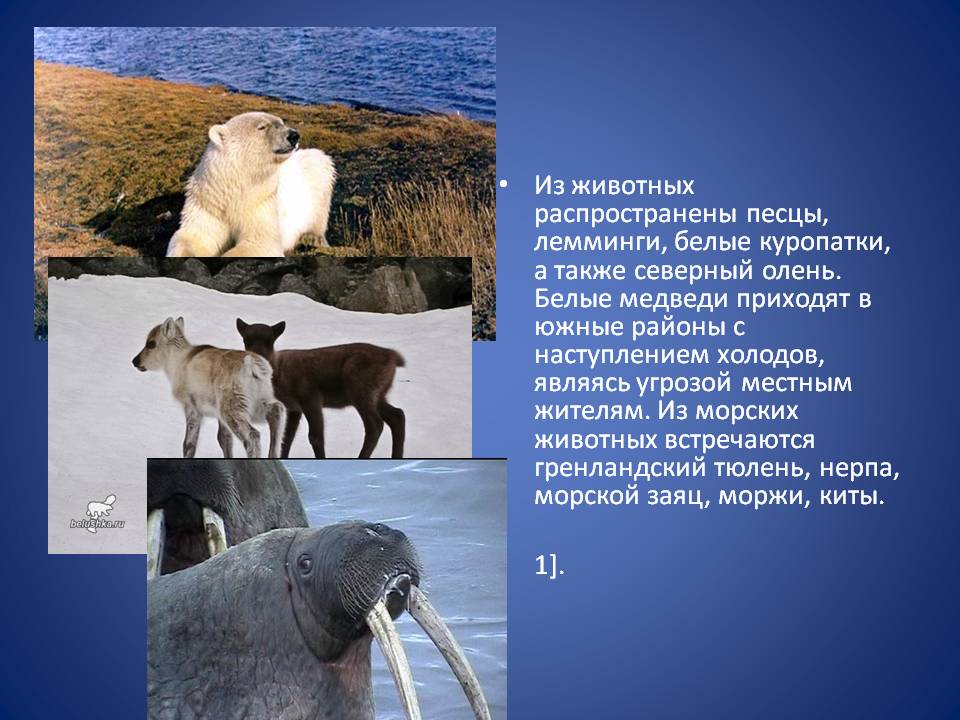 belushka.ru

• Из животных распространены песцы, лемминги, белые куропатки, а также северный олень. Белые медведи приходят в южные районы с наступлением холодов, являясь угрозой местным жителям. Из морских животных встречаются гренландский тюлень, нерпа, морской заяц, моржи, киты.

1].